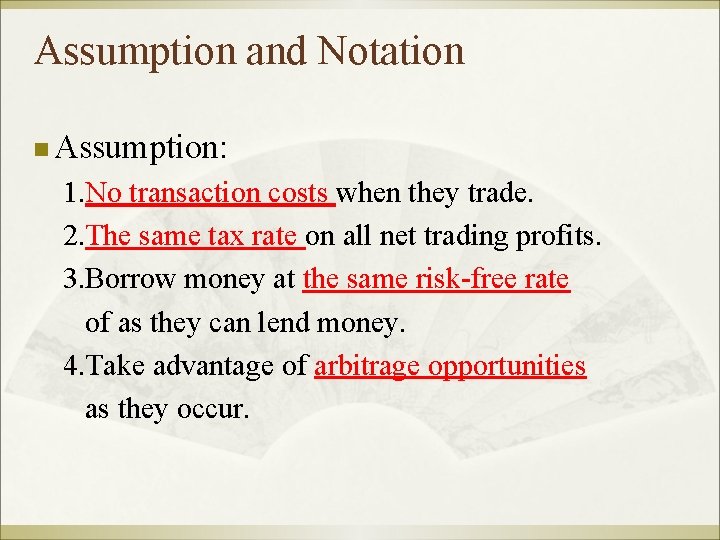 Assumption and Notation

Assumption:

1.No transaction costs when they trade.

2.The same tax rate on all net trading profits.

3.Borrow money at the same risk-free rate of as they can lend money.

4.Take advantage of arbitrage opportunities as they occur.